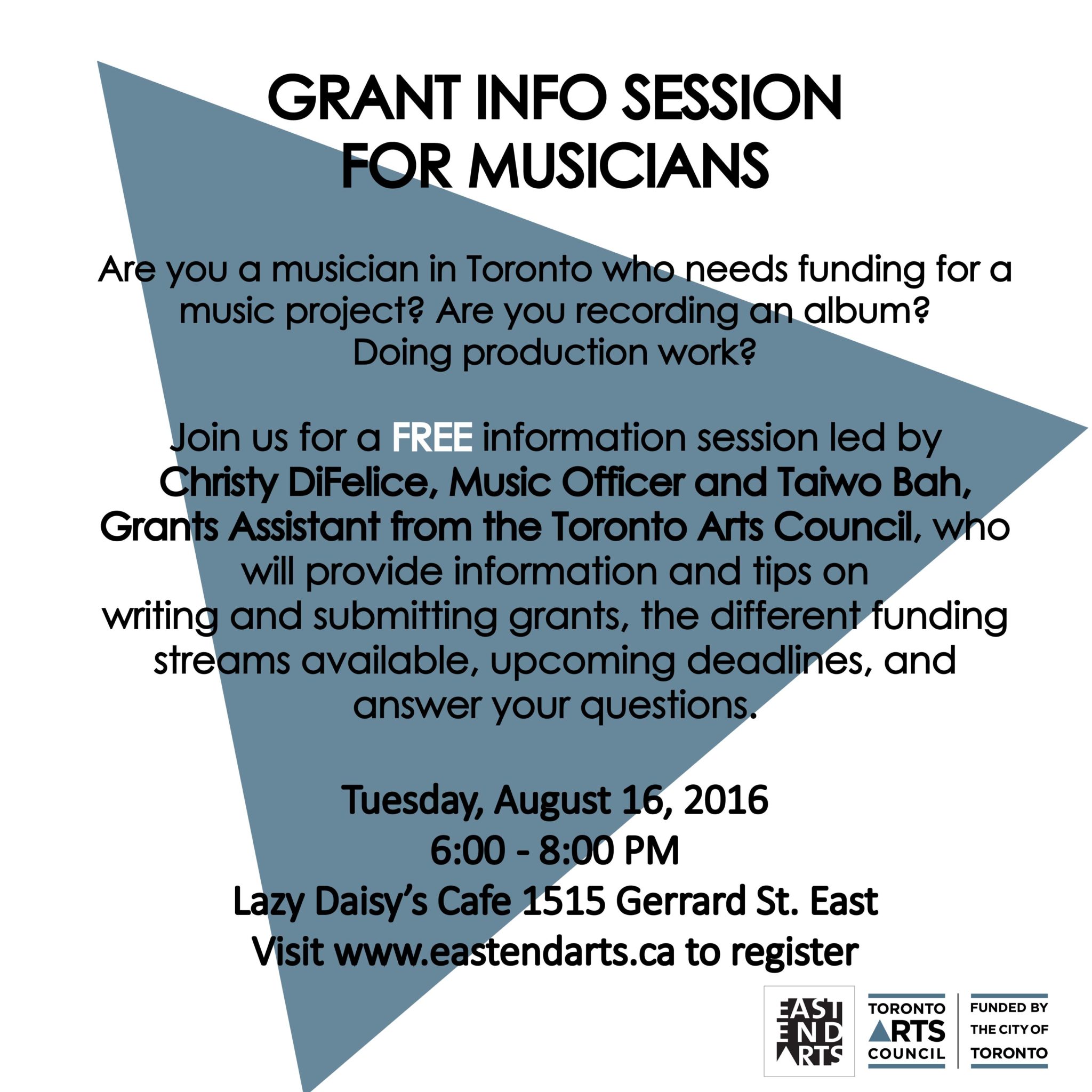 GRANT INFO SESSION
FOR MUSICIANS

Are you a musician in Toronto who needs funding for a music project? Are you recording an album? Doing production work?

Join us for a FREE information session led by Christy DiFelice, Music Officer and Taiwo Bah, Grants Assistant from the Toronto Arts Council, who will provide information and tips on writing and submitting grants, the different funding streams available, upcoming deadlines, and answer your questions.

Tuesday, August 16, 2016
6:00 - 8:00 PM
Lazy Daisy's Cafe 1515 Gerrard St. East
Visit www.eastendarts.ca to register

EAST END ARTS

TORONTO ARTS COUNCIL

FUNDED BY THE CITY OF TORONTO